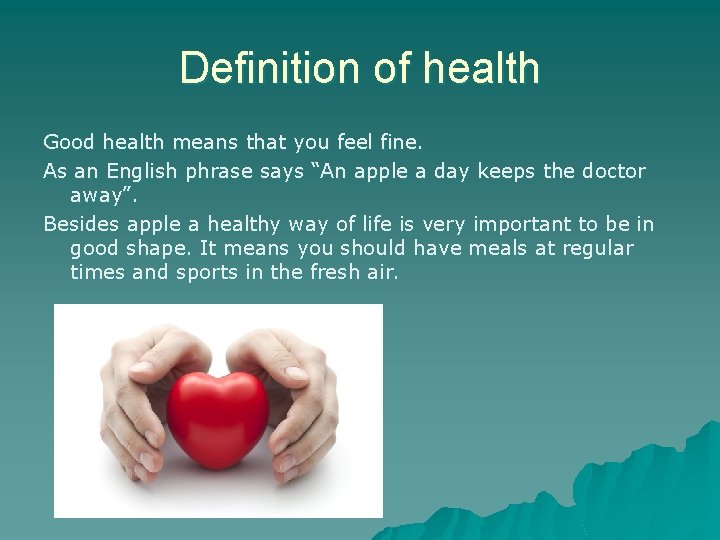 Definition of health

Good health means that you feel fine.

As an English phrase says “An apple a day keeps the doctor away”.

Besides apple a healthy way of life is very important to be in good shape. It means you should have meals at regular times and sports in the fresh air.